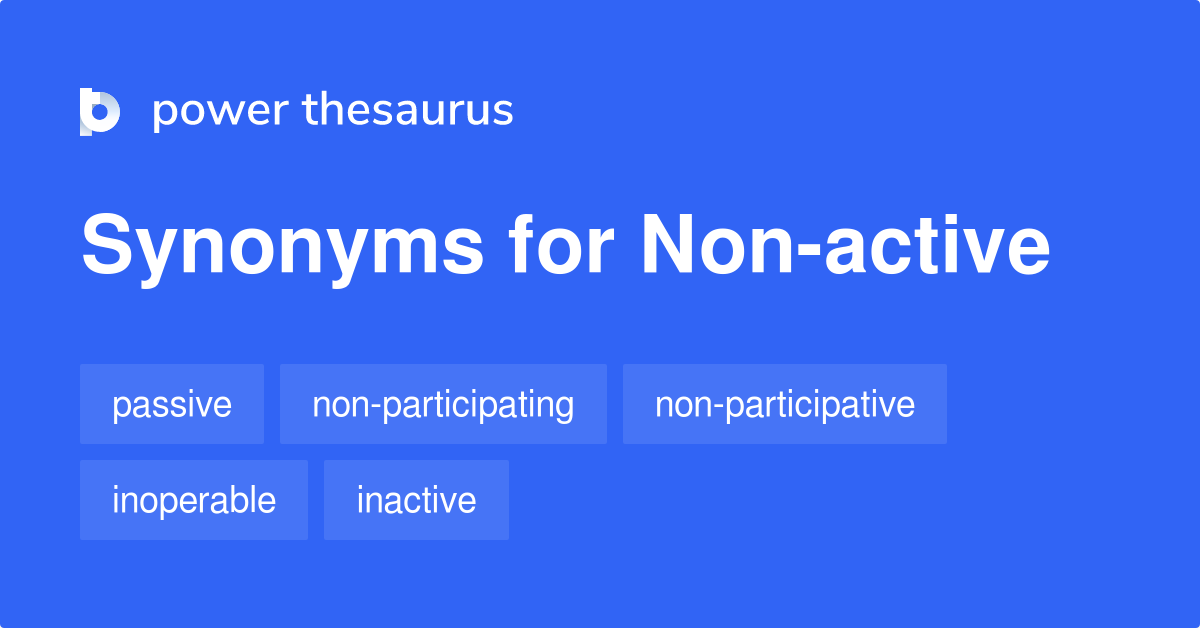 power thesaurus

Synonyms for Non-active

passive
non-participating
non-participative
inoperable
inactive